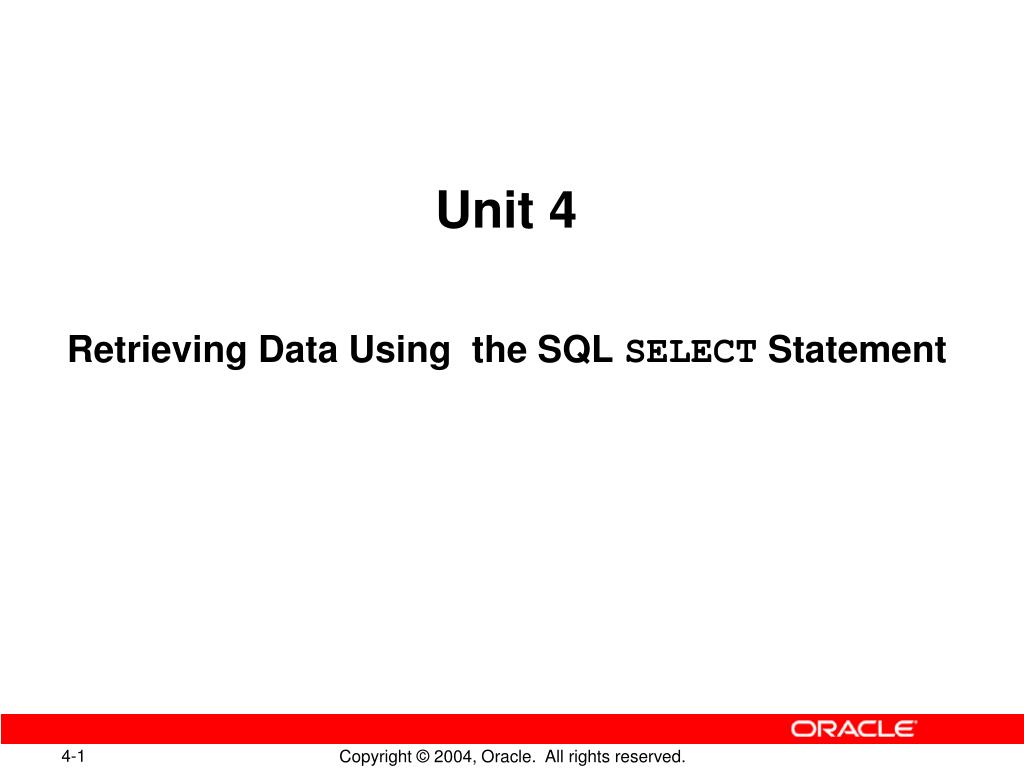 Unit 4

Retrieving Data Using the SQL SELECT Statement

ORACLE

4-1

Copyright © 2004, Oracle. All rights reserved.